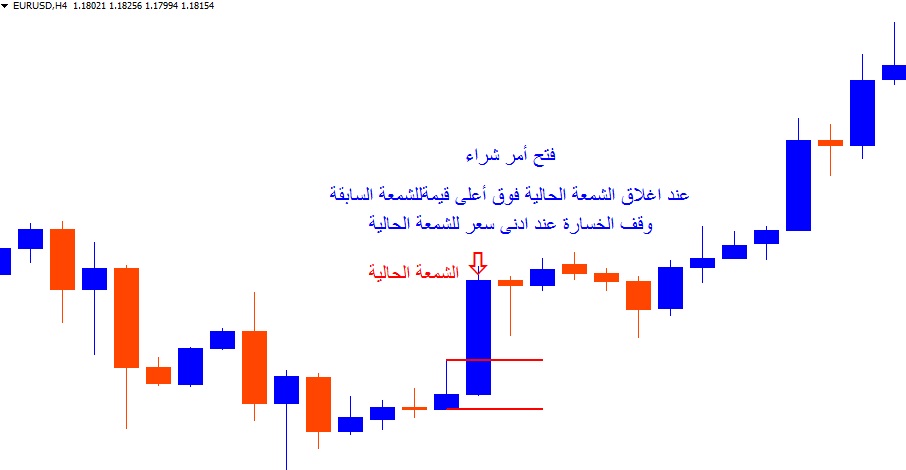 EURUSD,H4 1.18021 1.18256 1.17994 1.18154

فتح أمر شراء

عند اغلاق الشمعة الحالية فوق أعلى قيمةللشمعة السابقة

وقف الخسارة عند ادنى سعر للشمعة الحالية

الشمعة الحالية